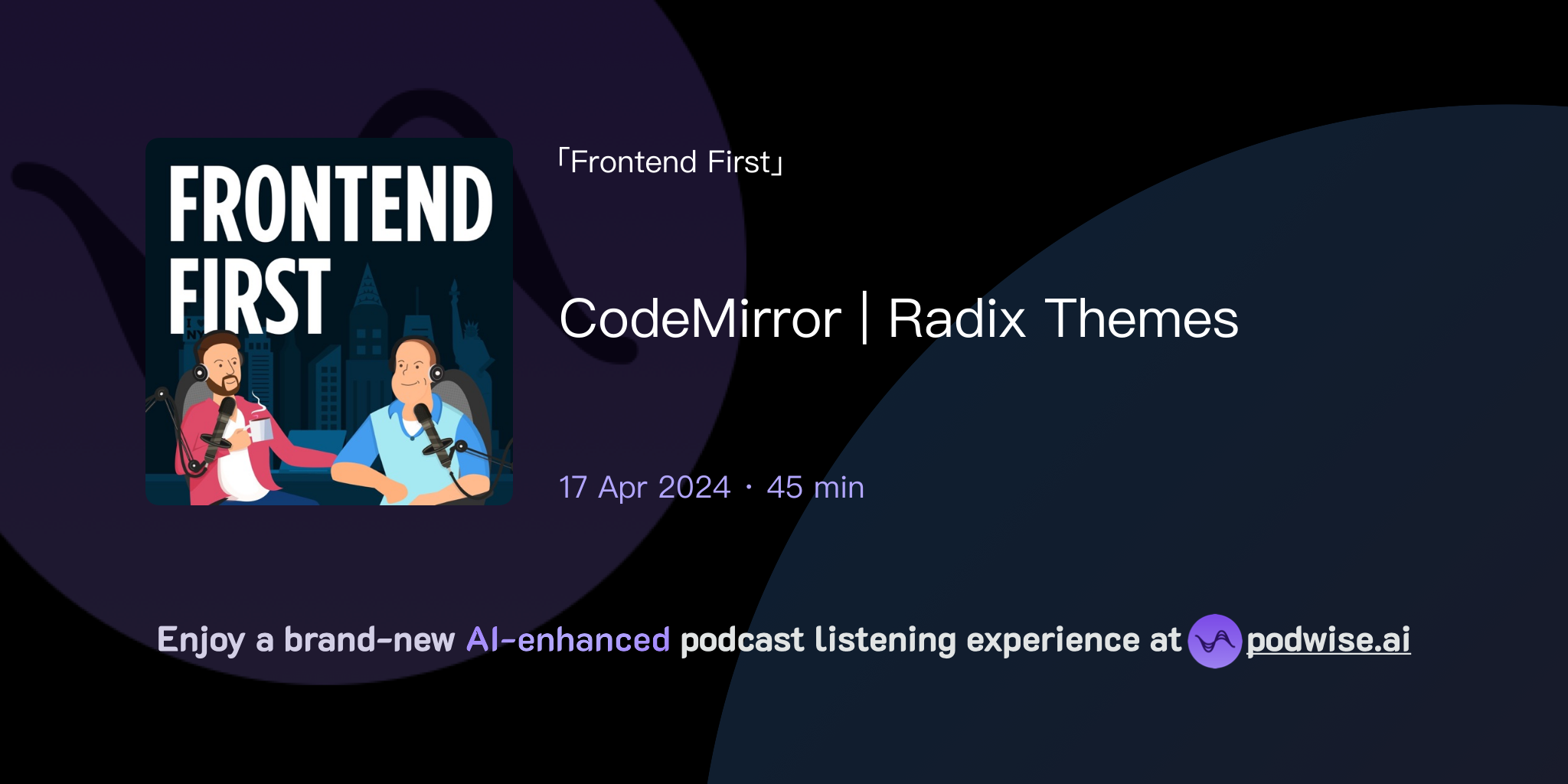 FRONTEND FIRST

「Frontend First」

CodeMirror | Radix Themes

17 Apr 2024 · 45 min

Enjoy a brand-new AI-enhanced podcast listening experience at podwise.ai